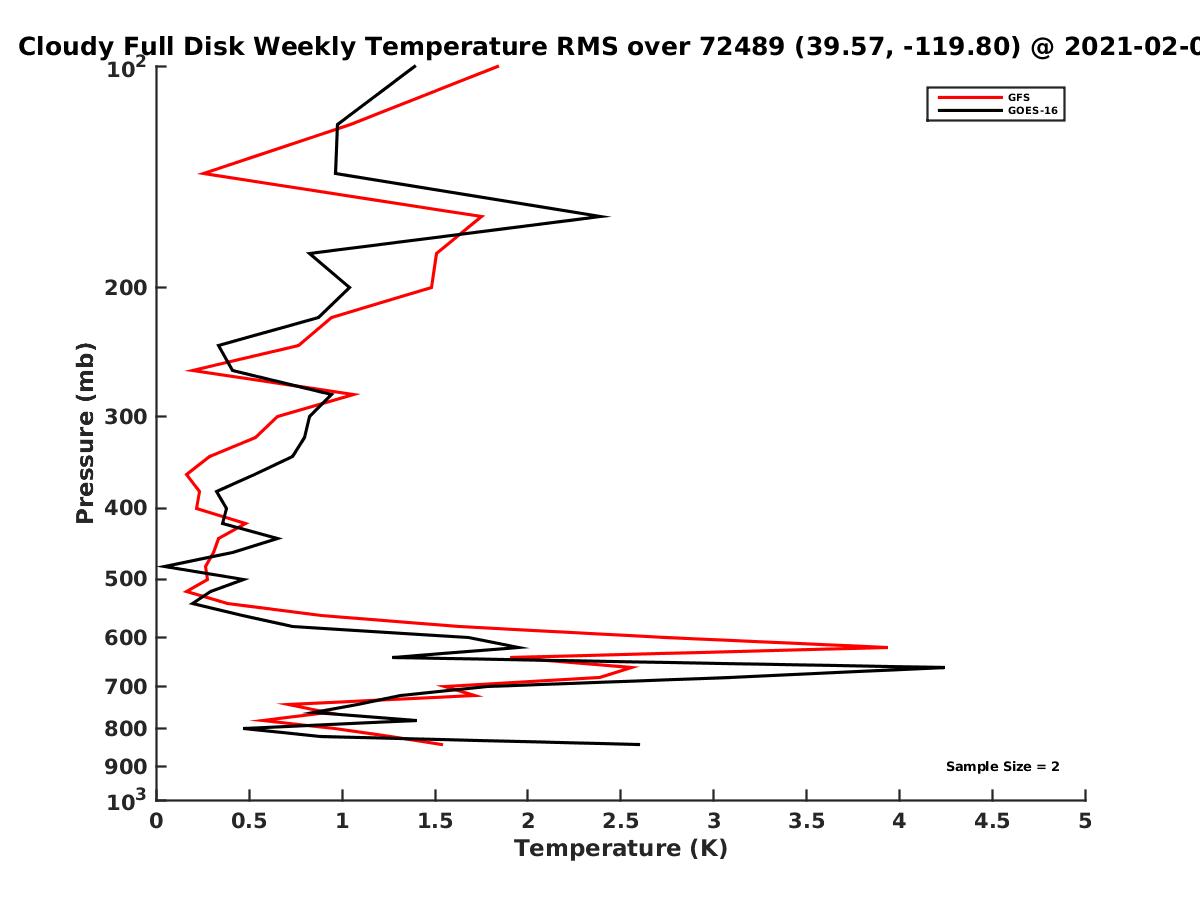 Cloudy Full Disk Weekly Temperature RMS over 72489 (39.57, -119.80) @ 2021-02-0

GFS
GOES-16

Pressure (mb)

$10^2$
200
300
400
500
600
700
800
900
$10^3$

Sample Size = 2

0
0.5
1
1.5
2
2.5
3
3.5
4
4.5
5

Temperature (K)